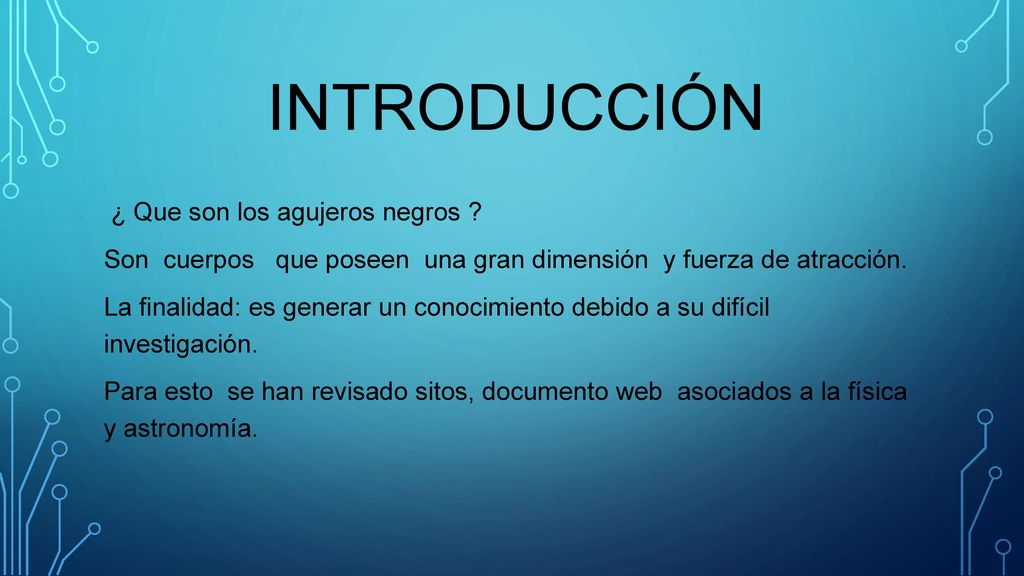 INTRODUCCIÓN

¿ Que son los agujeros negros ?

Son cuerpos que poseen una gran dimensión y fuerza de atracción.

La finalidad: es generar un conocimiento debido a su difícil investigación.

Para esto se han revisado sitos, documento web asociados a la física y astronomía.